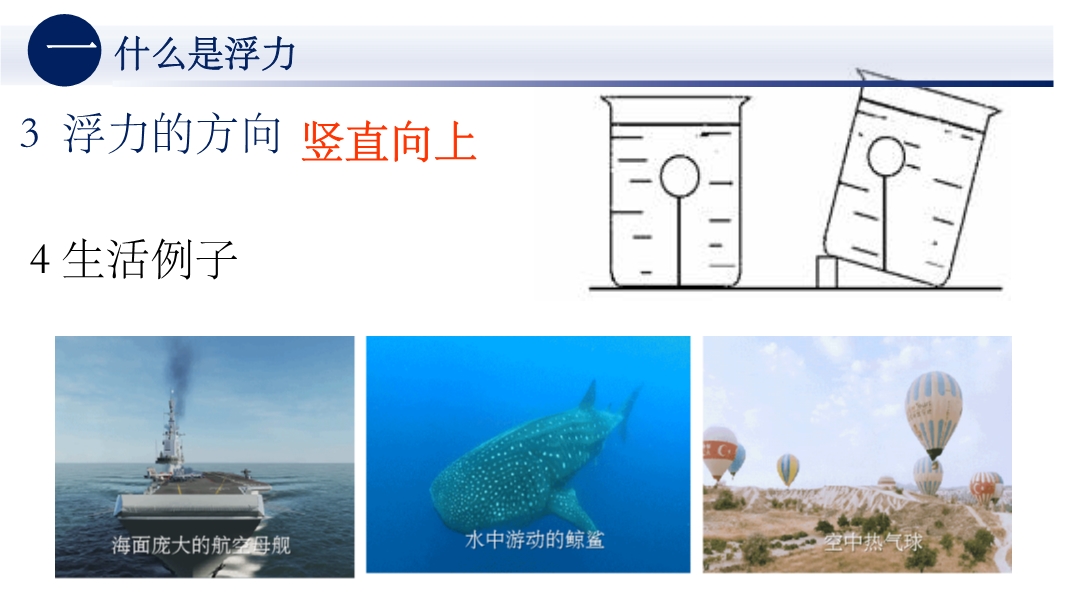 一 什么是浮力

3 浮力的方向 竖直向上

4 生活例子

海面庞大的航空母舰

水中游动的鲸鲨

空中热气球